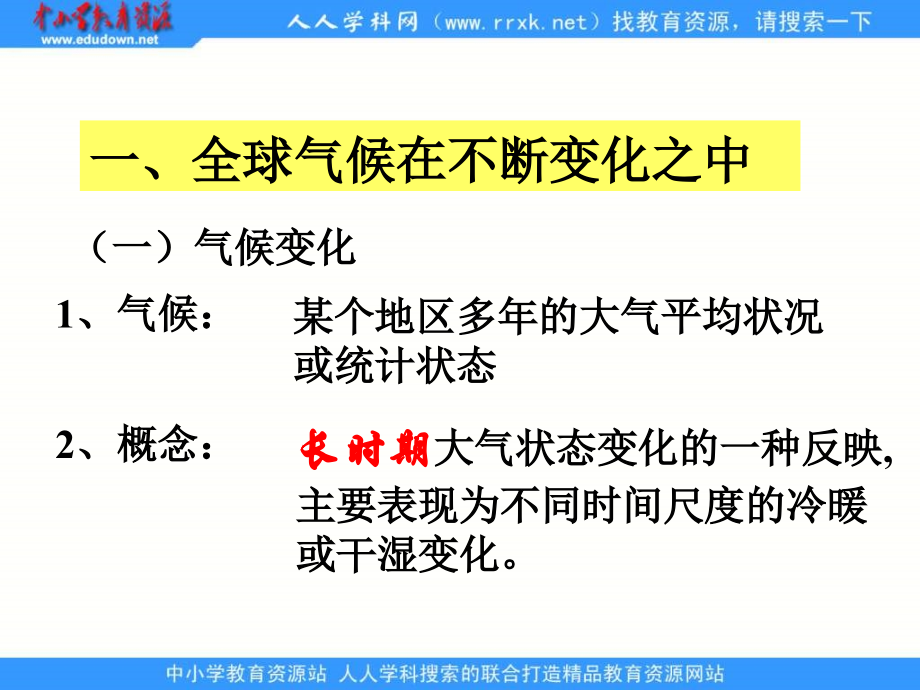 中小学教育资源
www.edudown.net

人人学科网（www.rrxk.net）找教育资源，请搜索一下

一、全球气候在不断变化之中

（一）气候变化

1、气候： 某个地区多年的大气平均状况或统计状态

2、概念： 长时期大气状态变化的一种反映,主要表现为不同时间尺度的冷暖或干湿变化。

中小学教育资源站 人人学科搜索的联合打造精品教育资源网站